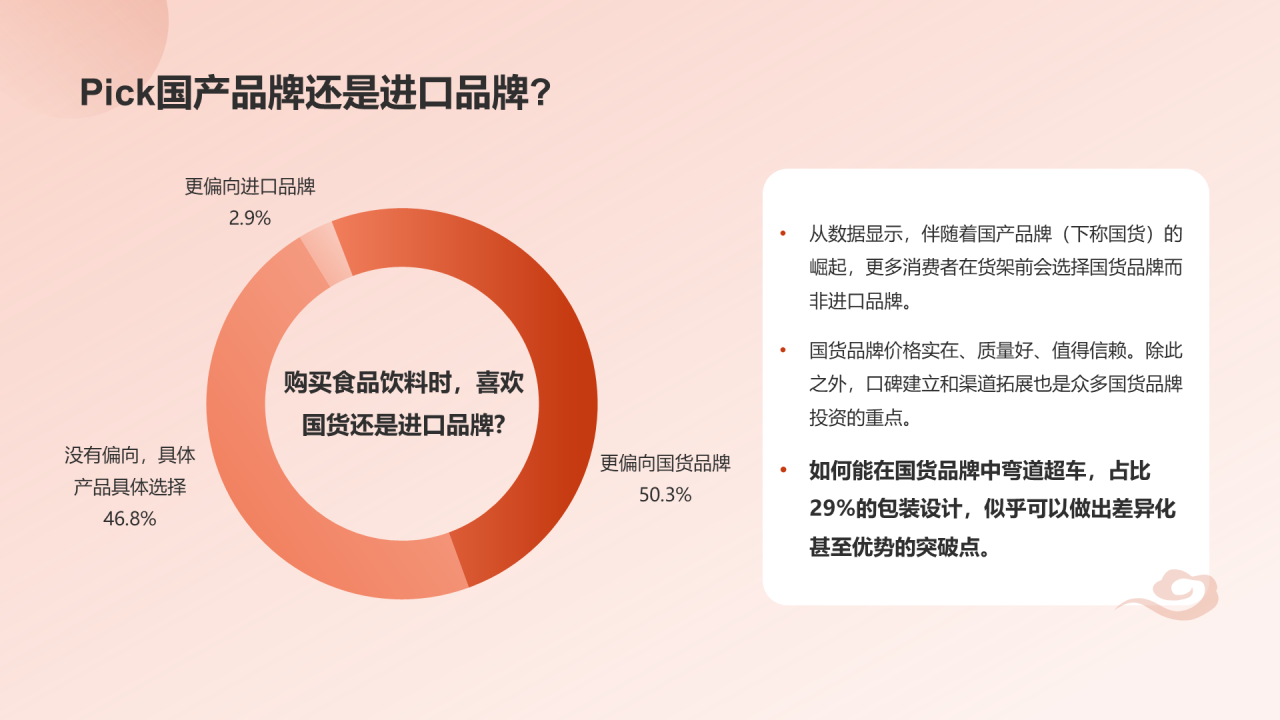 Pick国产品牌还是进口品牌?

更偏向进口品牌
2.9%

购买食品饮料时，喜欢国货还是进口品牌?

没有偏向，具体产品具体选择
46.8%

更偏向国货品牌
50.3%

• 从数据显示，伴随着国产品牌（下称国货）的崛起，更多消费者在货架前会选择国货品牌而非进口品牌。

• 国货品牌价格实在、质量好、值得信赖。除此之外，口碑建立和渠道拓展也是众多国货品牌投资的重点。

• 如何能在国货品牌中弯道超车，占比29%的包装设计，似乎可以做出差异化甚至优势的突破点。